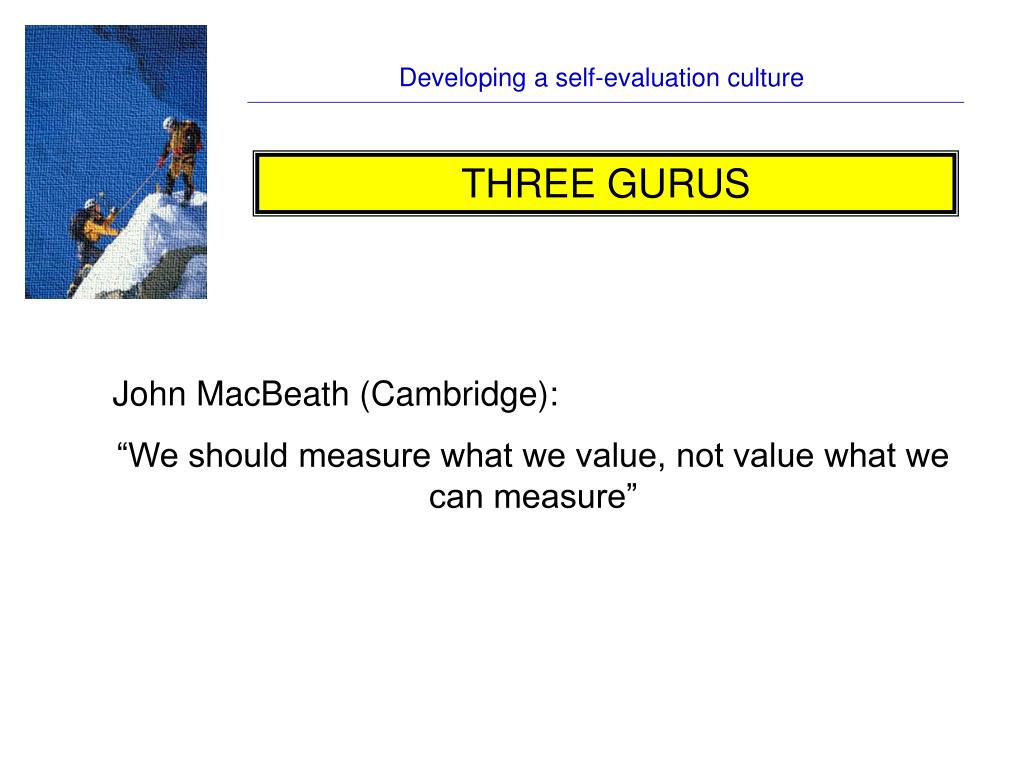 Developing a self-evaluation culture

THREE GURUS

John MacBeath (Cambridge):

“We should measure what we value, not value what we can measure”